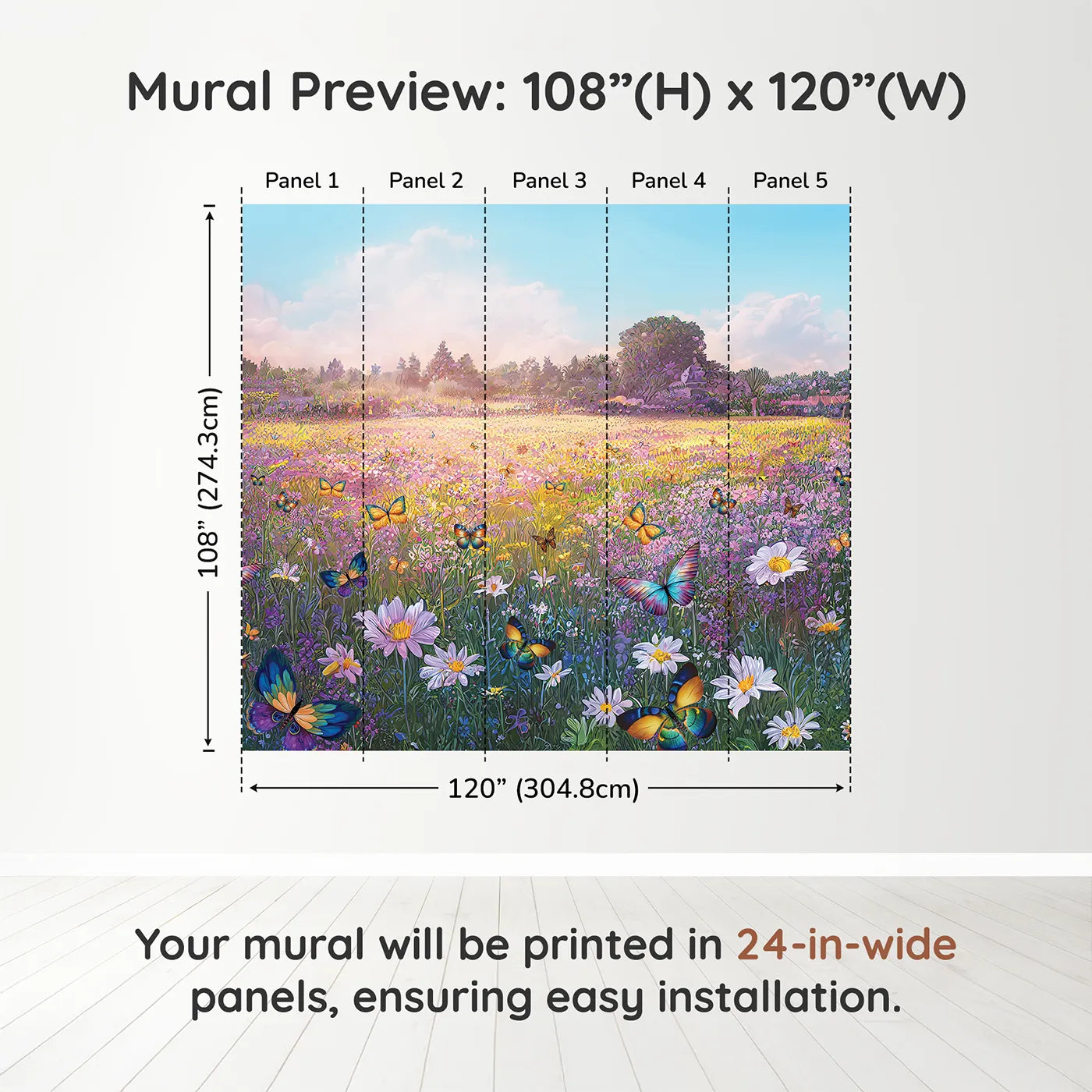 Mural Preview: 108”(H) x 120”(W)

Panel 1
Panel 2
Panel 3
Panel 4
Panel 5

108” (274.3cm)

120” (304.8cm)

Your mural will be printed in 24-in-wide panels, ensuring easy installation.